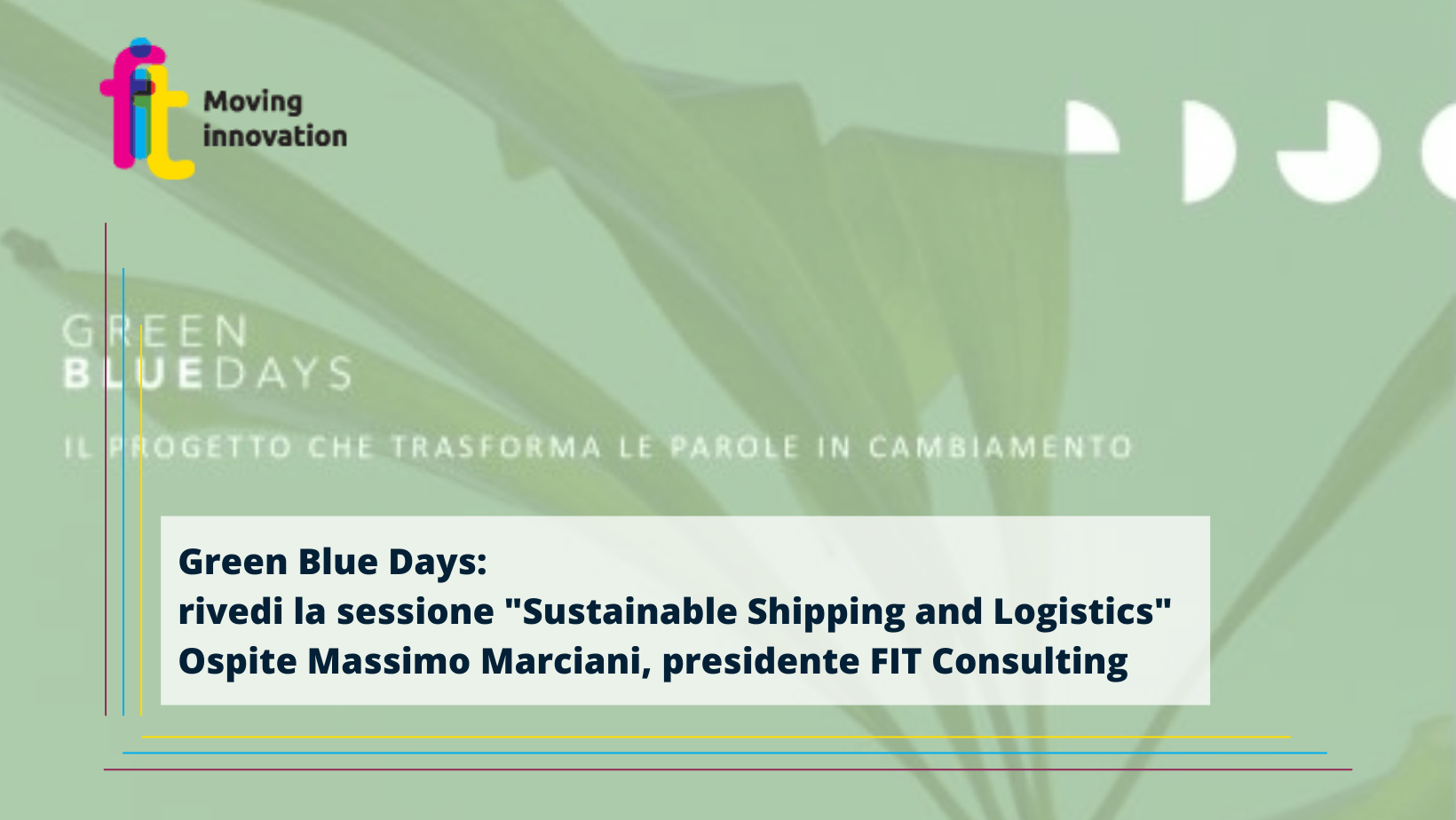 fit
Moving innovation

GREEN
BLUEDAYS

IL PROGETTO CHE TRASFORMA LE PAROLE IN CAMBIAMENTO

Green Blue Days:
rivedi la sessione "Sustainable Shipping and Logistics"
Ospite Massimo Marciani, presidente FIT Consulting